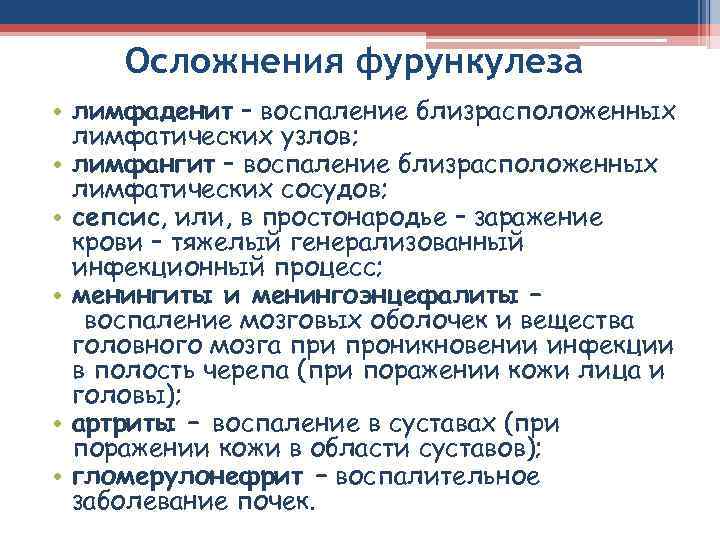 Осложнения фурункулеза

• лимфаденит – воспаление близрасположенных лимфатических узлов;
• лимфангит – воспаление близрасположенных лимфатических сосудов;
• сепсис, или, в простонародье – заражение крови – тяжелый генерализованный инфекционный процесс;
• менингиты и менингоэнцефалиты – воспаление мозговых оболочек и вещества головного мозга при проникновении инфекции в полость черепа (при поражении кожи лица и головы);
• артриты – воспаление в суставах (при поражении кожи в области суставов);
• гломерулонефрит – воспалительное заболевание почек.